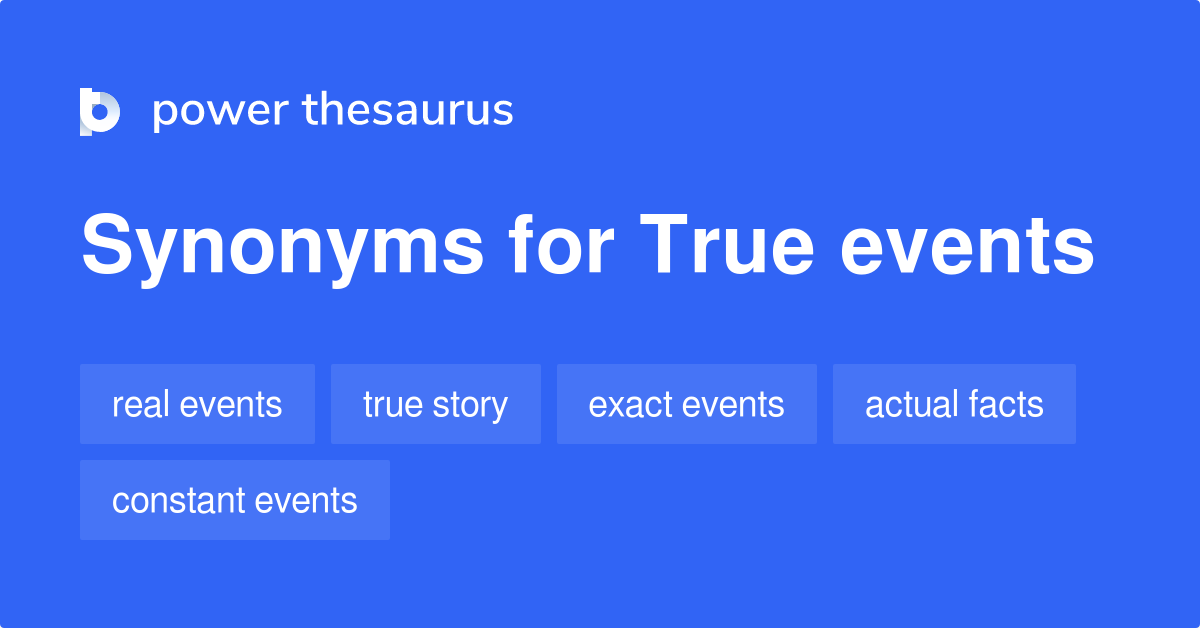 power thesaurus

Synonyms for True events

real events
true story
exact events
actual facts
constant events